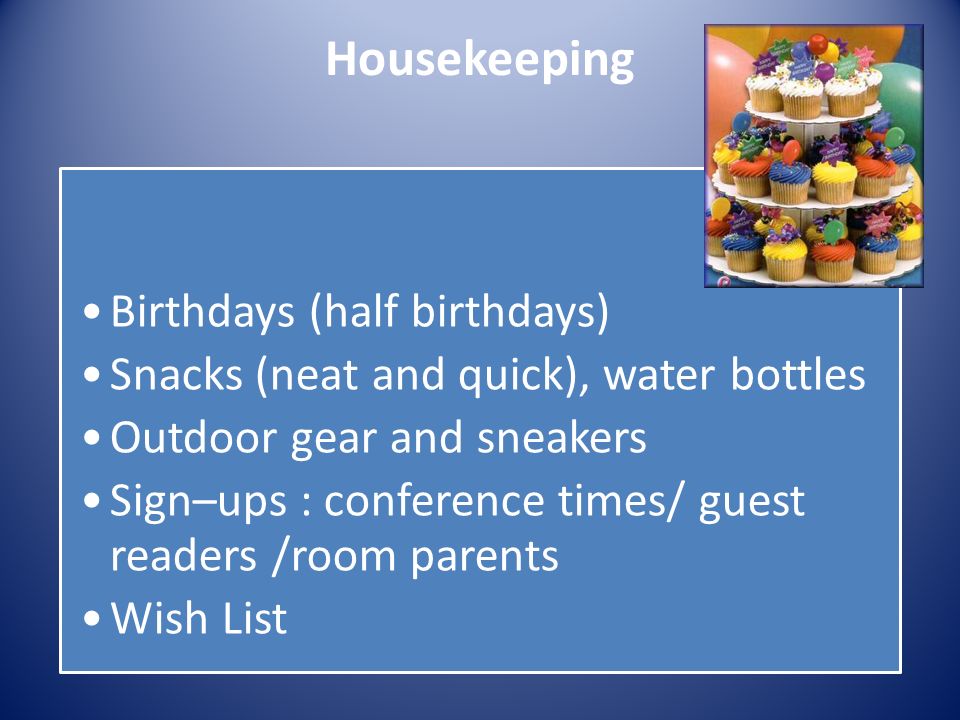 Housekeeping

• Birthdays (half birthdays)
• Snacks (neat and quick), water bottles
• Outdoor gear and sneakers
• Sign–ups : conference times/ guest readers /room parents
• Wish List